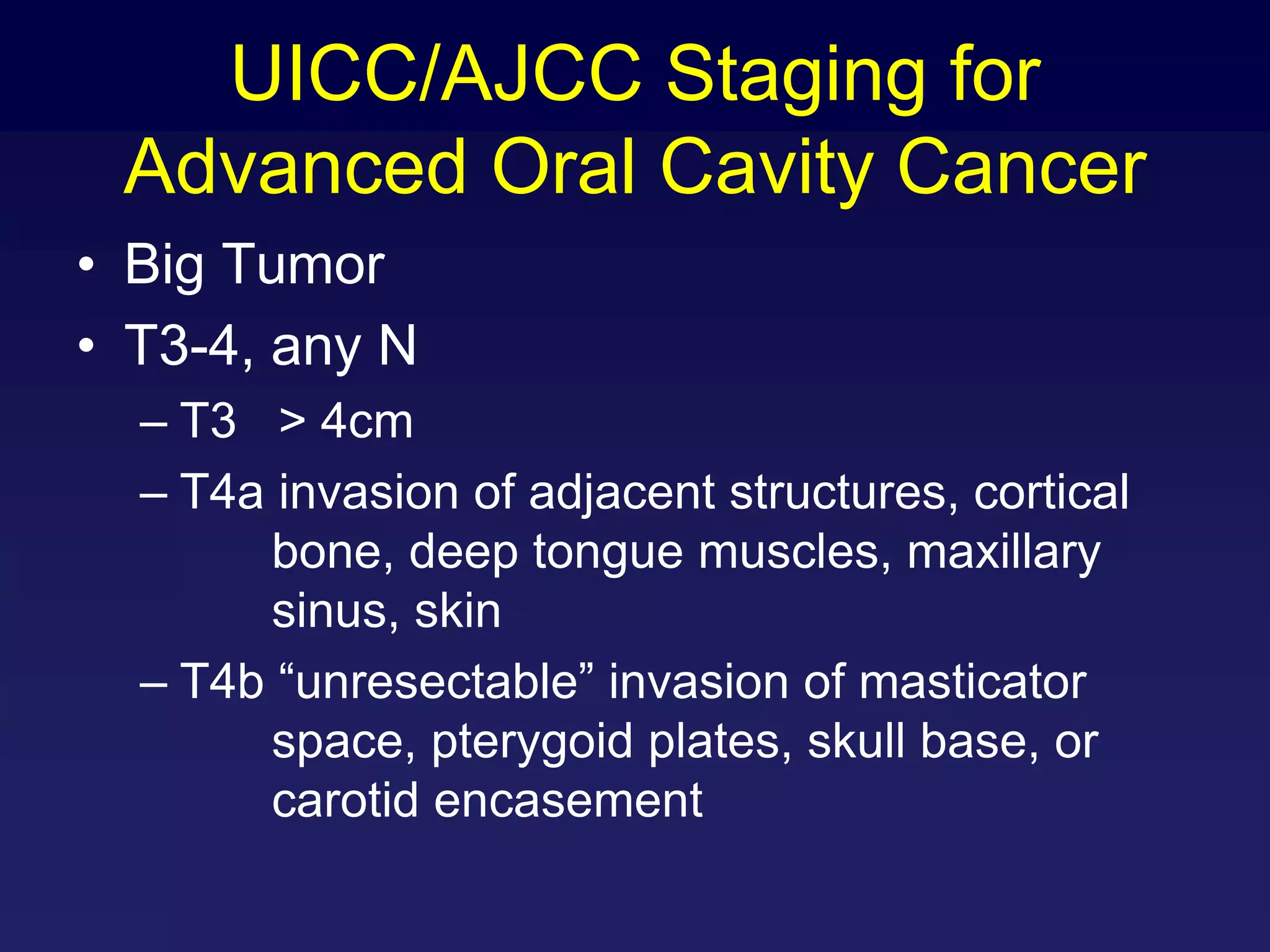 UICC/AJCC Staging for Advanced Oral Cavity Cancer

• Big Tumor
• T3-4, any N
– T3 > 4cm
– T4a invasion of adjacent structures, cortical bone, deep tongue muscles, maxillary sinus, skin
– T4b “unresectable” invasion of masticator space, pterygoid plates, skull base, or carotid encasement